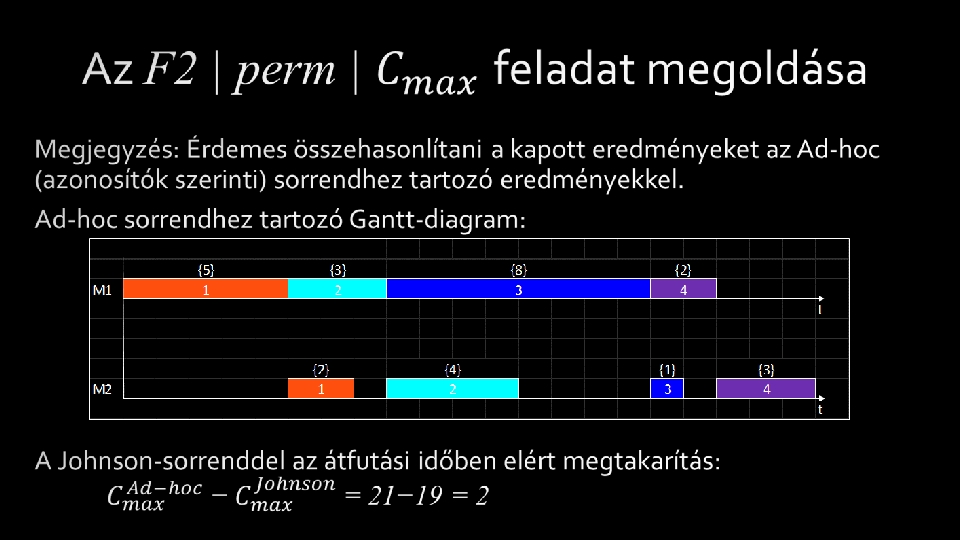 Az $F2 \mid perm \mid C_{max}$ feladat megoldása

Megjegyzés: Érdemes összehasonlítani a kapott eredményeket az Ad-hoc (azonosítók szerinti) sorrendhez tartozó eredményekkel.

Ad-hoc sorrendhez tartozó Gantt-diagram:

{5} {3} {8} {2}
M1 1 2 3 4
t

{2} {4} {1} {3}
M2 1 2 3 4
t

A Johnson-sorrenddel az átfutási időben elért megtakarítás:
$C_{max}^{Ad-hoc} - C_{max}^{Johnson} = 21 - 19 = 2$